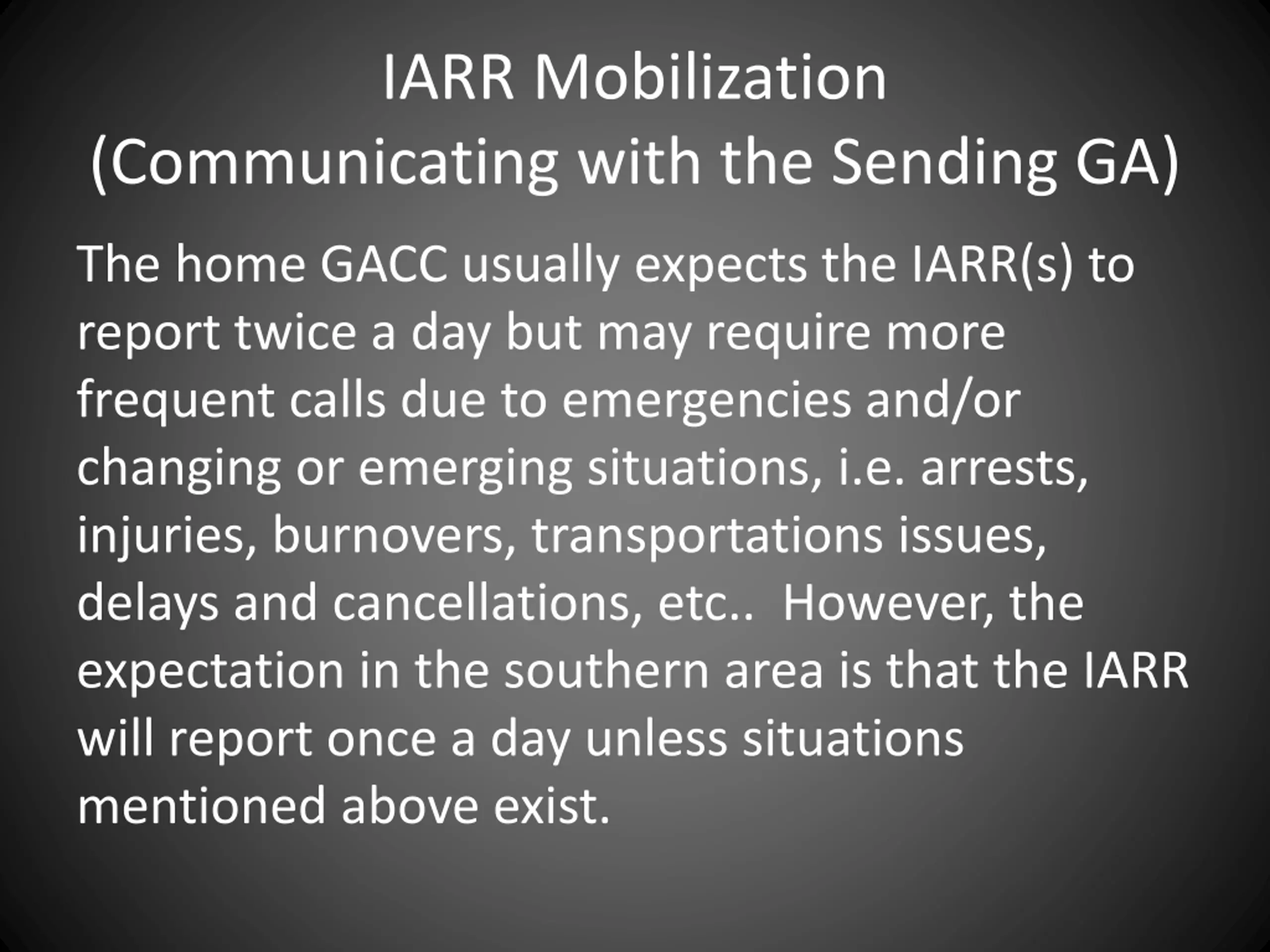 IARR Mobilization
(Communicating with the Sending GA)

The home GACC usually expects the IARR(s) to report twice a day but may require more frequent calls due to emergencies and/or changing or emerging situations, i.e. arrests, injuries, burnovers, transportations issues, delays and cancellations, etc.. However, the expectation in the southern area is that the IARR will report once a day unless situations mentioned above exist.